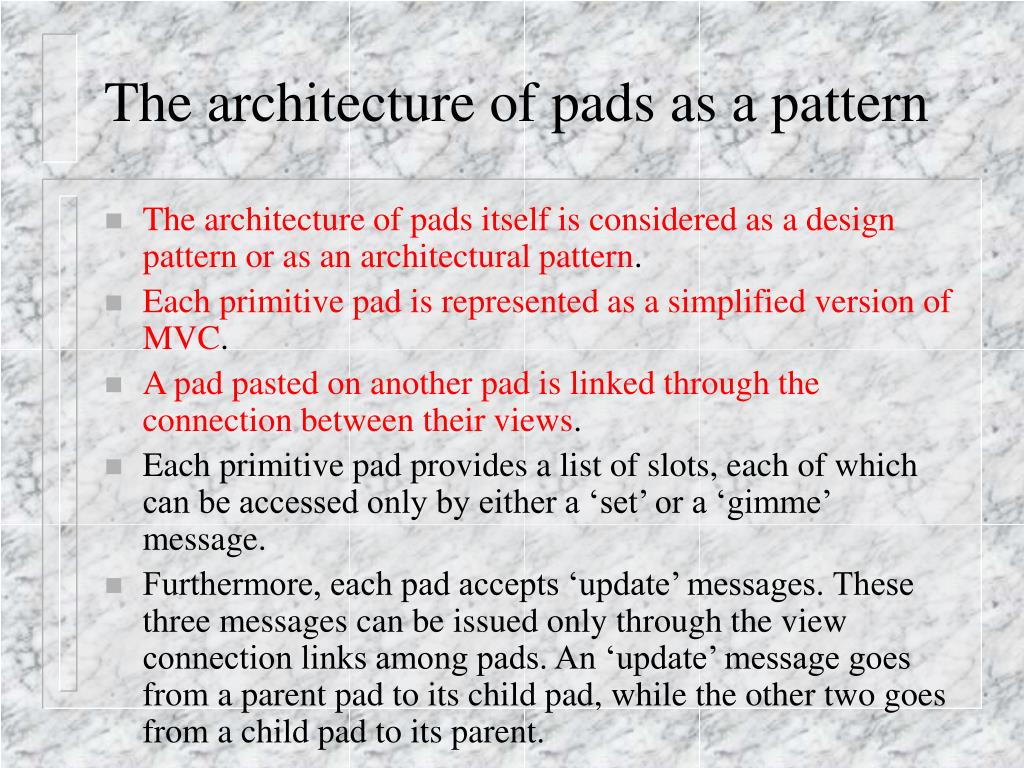 The architecture of pads as a pattern

- The architecture of pads itself is considered as a design pattern or as an architectural pattern.
- Each primitive pad is represented as a simplified version of MVC.
- A pad pasted on another pad is linked through the connection between their views.
- Each primitive pad provides a list of slots, each of which can be accessed only by either a ‘set’ or a ‘gimme’ message.
- Furthermore, each pad accepts ‘update’ messages. These three messages can be issued only through the view connection links among pads. An ‘update’ message goes from a parent pad to its child pad, while the other two goes from a child pad to its parent.